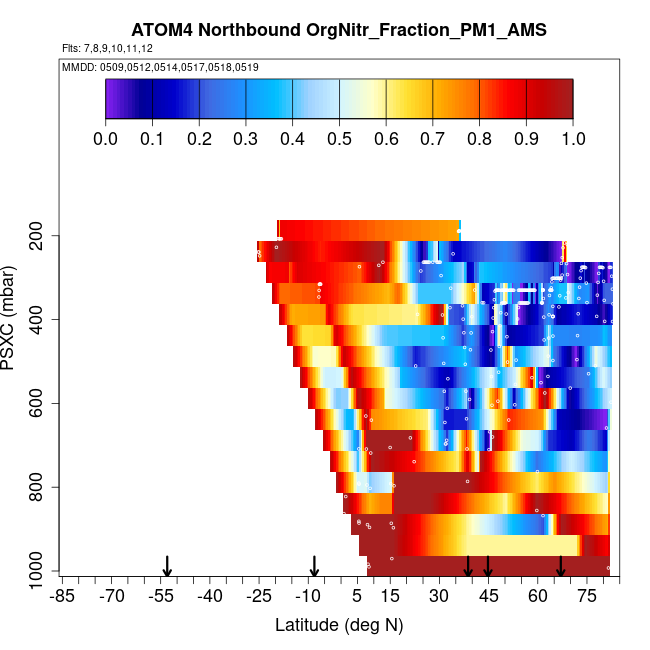 ATOM4 Northbound OrgNitr_Fraction_PM1_AMS
Flts: 7,8,9,10,11,12
MMDD: 0509,0512,0514,0517,0518,0519

0.0 0.1 0.2 0.3 0.4 0.5 0.6 0.7 0.8 0.9 1.0

PSXC (mbar)
200
400
600
800
1000

-85 -70 -55 -40 -25 -10 5 15 30 45 60 75
Latitude (deg N)